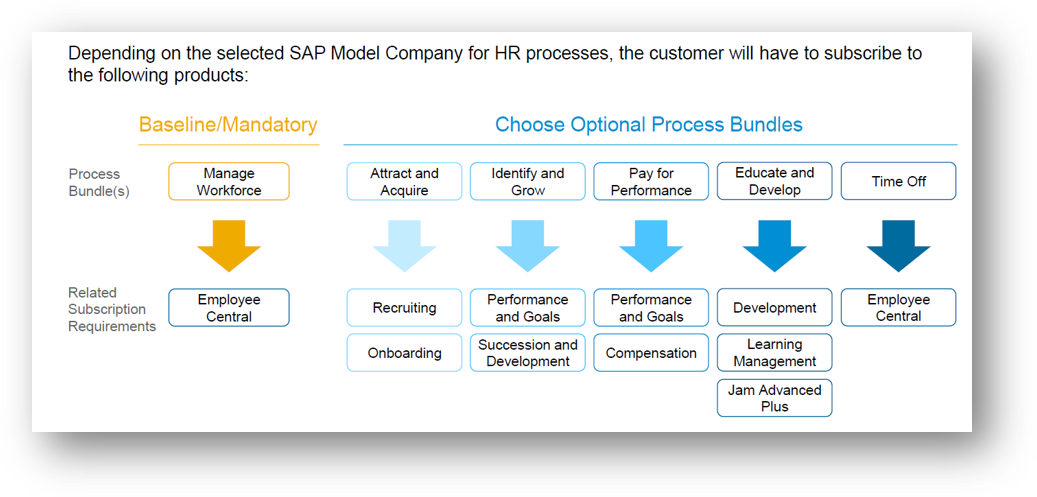 Depending on the selected SAP Model Company for HR processes, the customer will have to subscribe to the following products:

Baseline/Mandatory

Choose Optional Process Bundles

Process Bundle(s)

Manage Workforce

Attract and Acquire

Identify and Grow

Pay for Performance

Educate and Develop

Time Off

Related Subscription Requirements

Employee Central

Recruiting

Onboarding

Performance and Goals

Succession and Development

Performance and Goals

Compensation

Development

Learning Management

Jam Advanced Plus

Employee Central